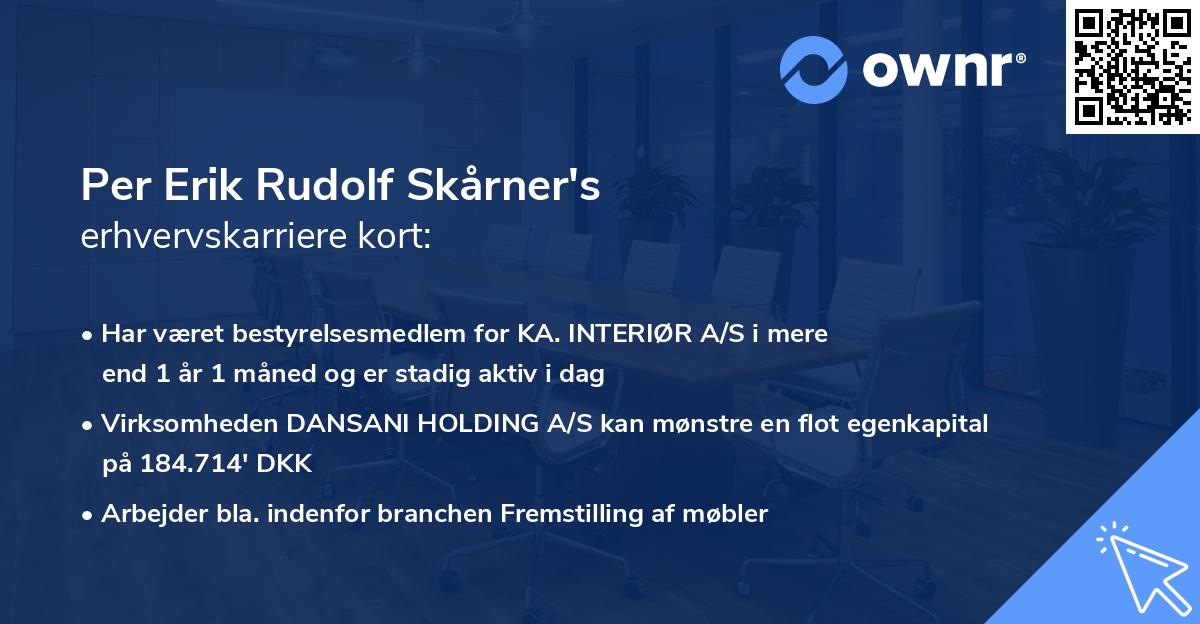 ownr®

Per Erik Rudolf Skårner's
erhvervskarriere kort:

• Har været bestyrelsesmedlem for KA. INTERIØR A/S i mere end 1 år 1 måned og er stadig aktiv i dag

• Virksomheden DANSANI HOLDING A/S kan mønstre en flot egenkapital på 184.714' DKK

• Arbejder bla. indenfor branchen Fremstilling af møbler